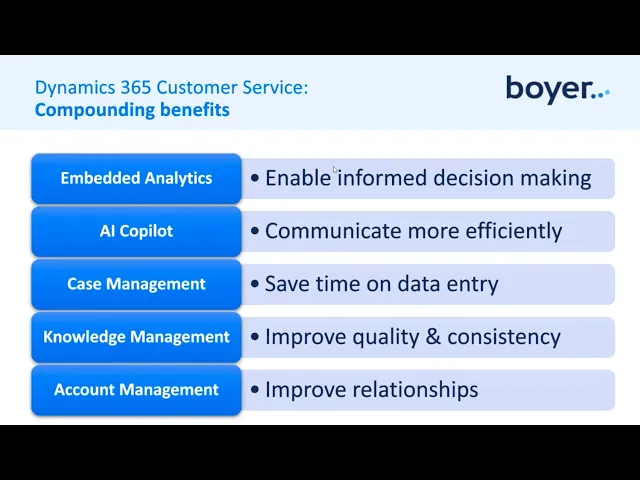 Dynamics 365 Customer Service:
Compounding benefits

boyer..

Embedded Analytics
• Enable informed decision making

AI Copilot
• Communicate more efficiently

Case Management
• Save time on data entry

Knowledge Management
• Improve quality & consistency

Account Management
• Improve relationships